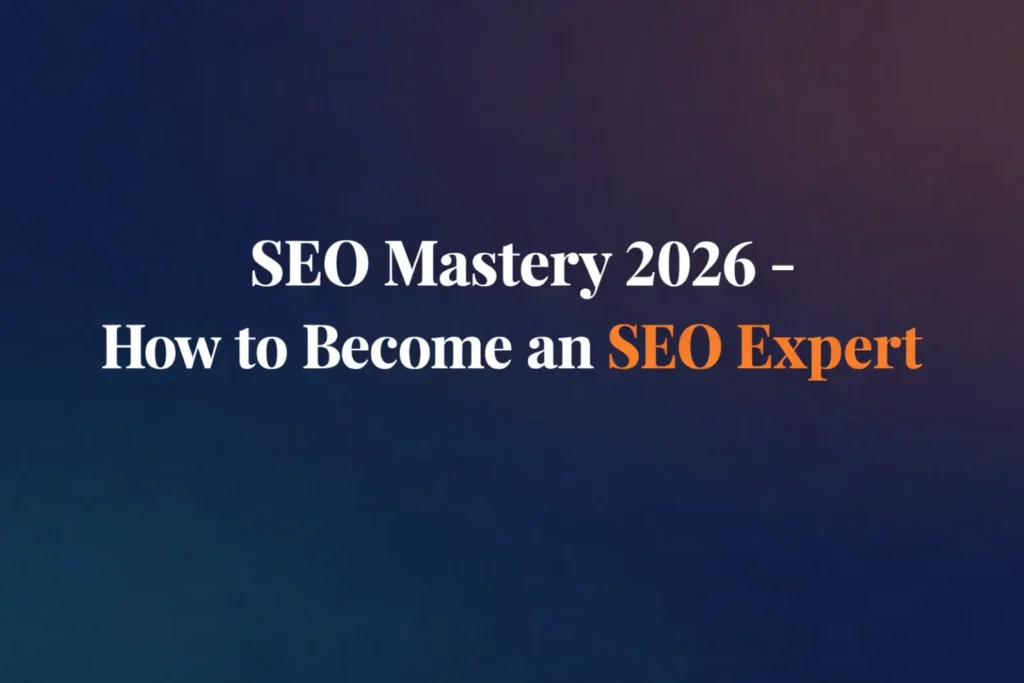 SEO Mastery 2026 - How to Become an SEO Expert